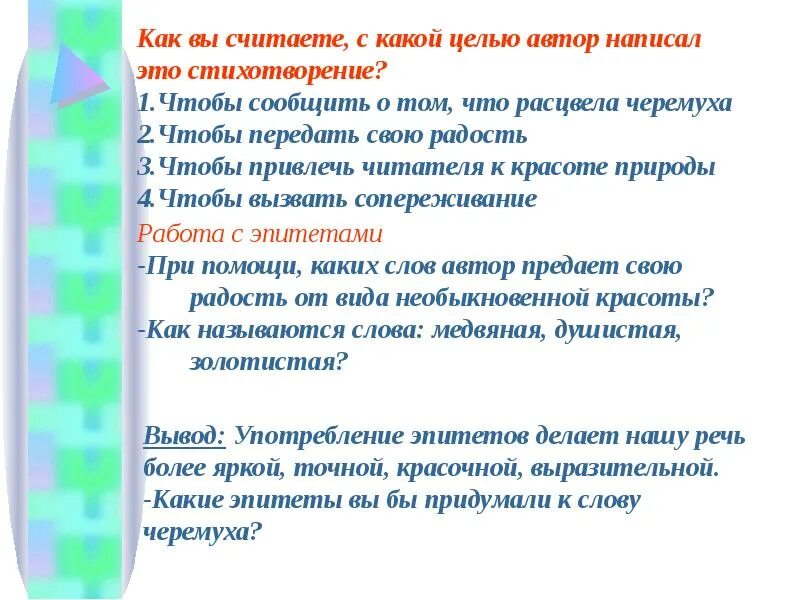 Как вы считаете, с какой целью автор написал это стихотворение?
1.Чтобы сообщить о том, что расцвела черемуха
2.Чтобы передать свою радость
3.Чтобы привлечь читателя к красоте природы
4.Чтобы вызвать сопереживание

Работа с эпитетами
-При помощи, каких слов автор предает свою радость от вида необыкновенной красоты?
-Как называются слова: медвяная, душистая, золотистая?

Вывод: Употребление эпитетов делает нашу речь более яркой, точной, красочной, выразительной.
-Какие эпитеты вы бы придумали к слову черемуха?